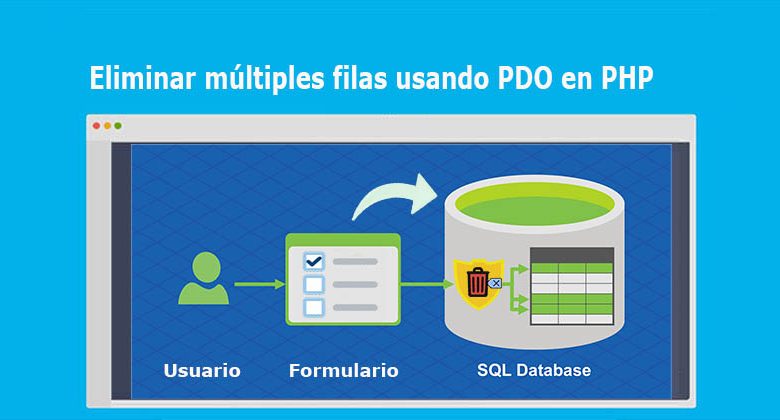 Eliminar múltiples filas usando PDO en PHP

Usuario

Formulario

SQL Database